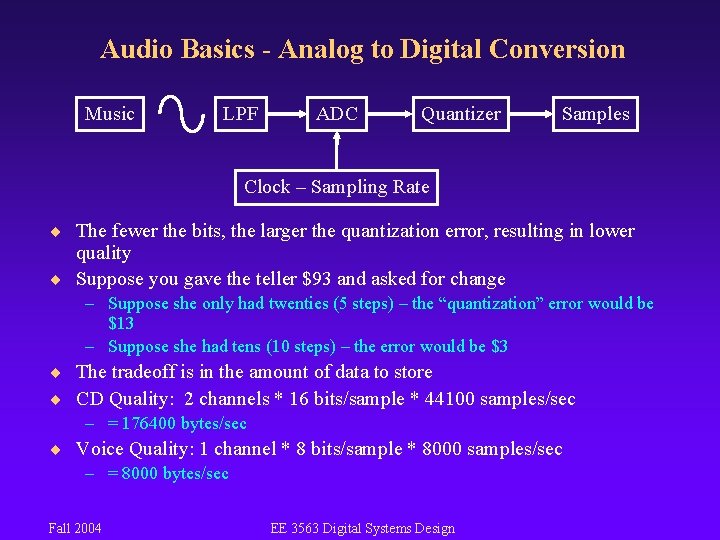 Audio Basics - Analog to Digital Conversion

Music

LPF

ADC

Quantizer

Samples

Clock – Sampling Rate

◆ The fewer the bits, the larger the quantization error, resulting in lower quality
◆ Suppose you gave the teller \$93 and asked for change
– Suppose she only had twenties (5 steps) – the "quantization" error would be \$13
– Suppose she had tens (10 steps) – the error would be \$3
◆ The tradeoff is in the amount of data to store
◆ CD Quality: 2 channels * 16 bits/sample * 44100 samples/sec
– = 176400 bytes/sec
◆ Voice Quality: 1 channel * 8 bits/sample * 8000 samples/sec
– = 8000 bytes/sec

Fall 2004

EE 3563 Digital Systems Design